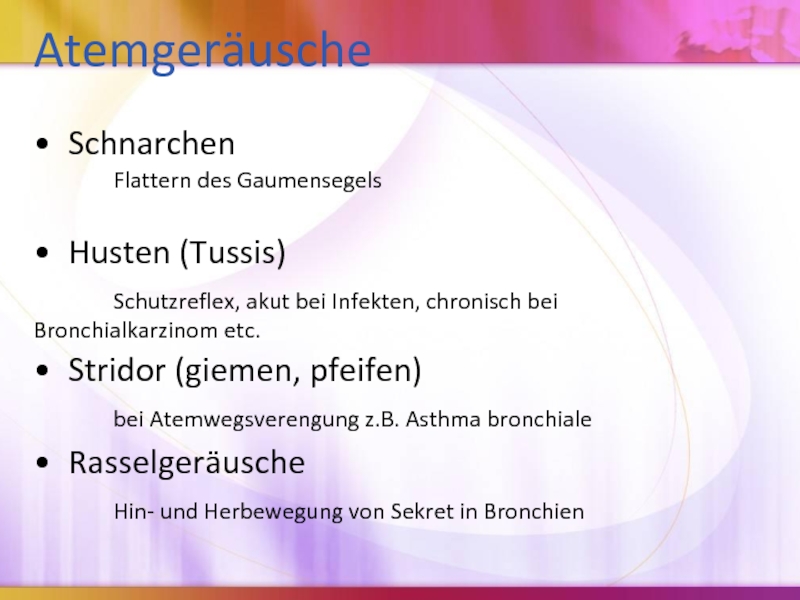 Atemgeräusche

• Schnarchen

Flattern des Gaumensegels

• Husten (Tussis)

Schutzreflex, akut bei Infekten, chronisch bei Bronchialkarzinom etc.

• Stridor (giemen, pfeifen)

bei Atemwegsverengung z.B. Asthma bronchiale

• Rasselgeräusche

Hin- und Herbewegung von Sekret in Bronchien